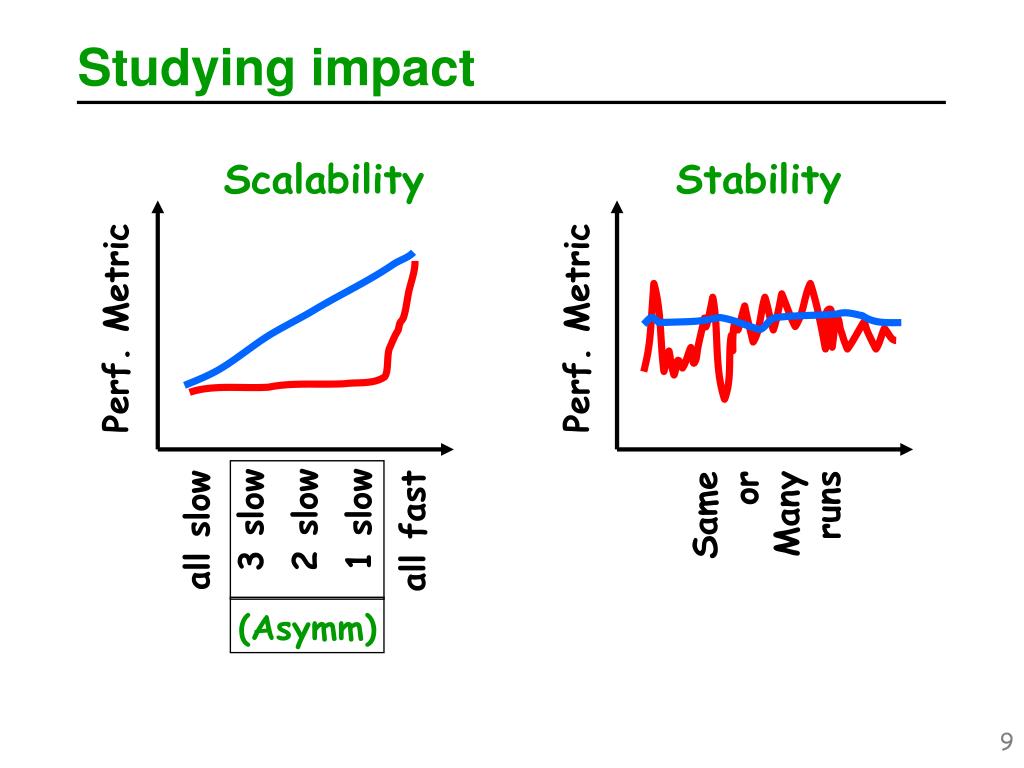 Studying impact

Scalability

Perf. Metric

all slow
3 slow
2 slow
1 slow
all fast

(Asymm)

Stability

Perf. Metric

Same
or
Many
runs

9